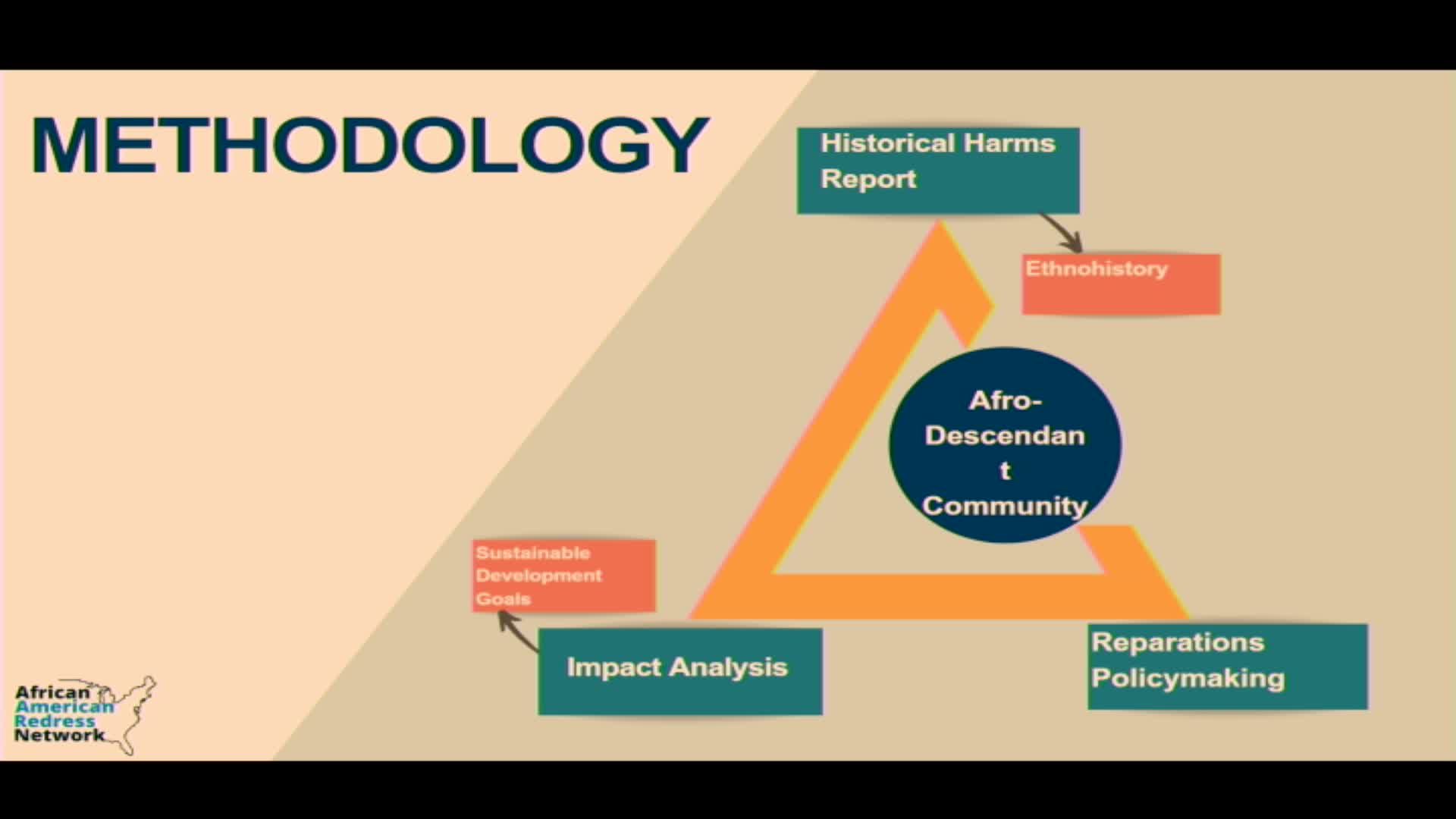 METHODOLOGY

Historical Harms Report

Ethnohistory

Afro-Descendan t Community

Sustainable Development Goals

Impact Analysis

Reparations Policymaking

African American Redress Network